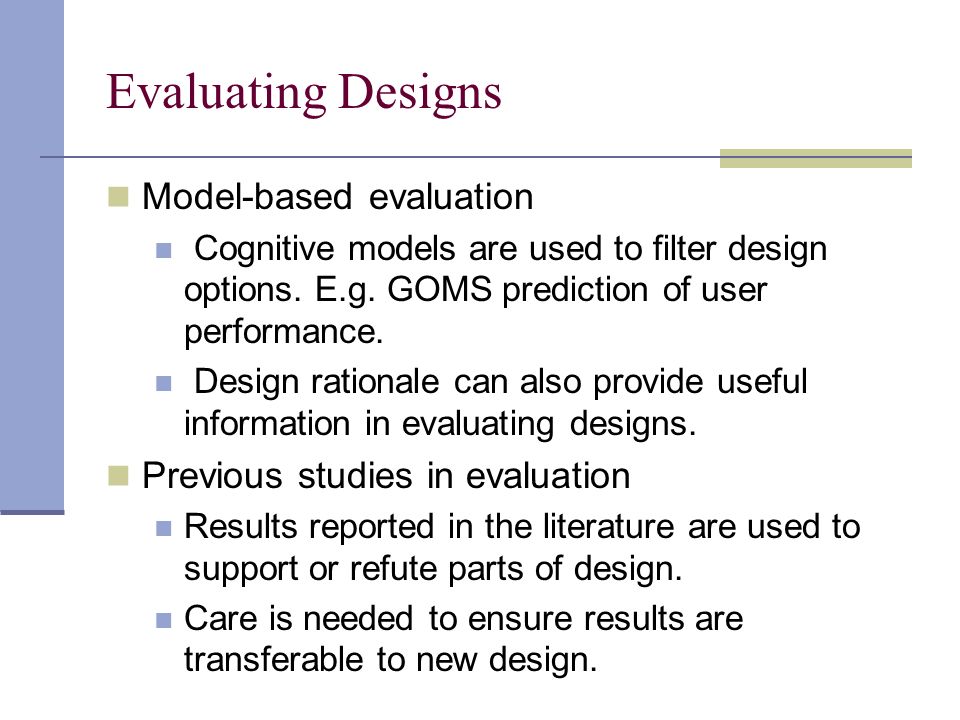 Evaluating Designs

Model-based evaluation

Cognitive models are used to filter design options. E.g. GOMS prediction of user performance.

Design rationale can also provide useful information in evaluating designs.

Previous studies in evaluation

Results reported in the literature are used to support or refute parts of design.

Care is needed to ensure results are transferable to new design.